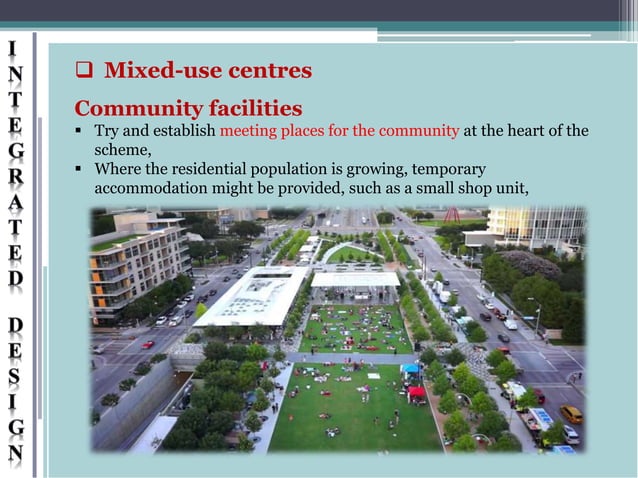 INTEGRATED DESIGN

❑ Mixed-use centres

Community facilities

▪ Try and establish meeting places for the community at the heart of the scheme,
▪ Where the residential population is growing, temporary accommodation might be provided, such as a small shop unit,